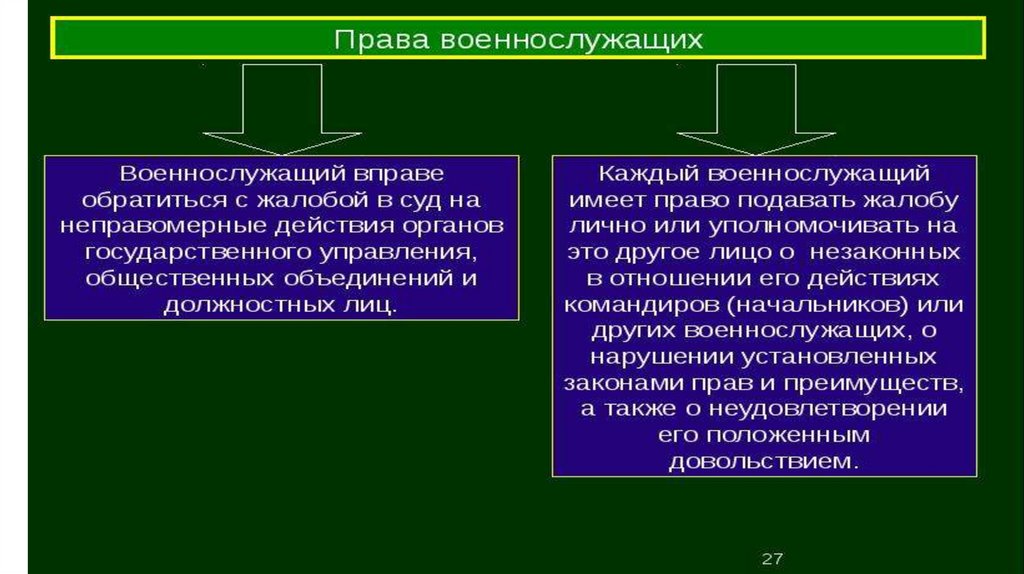 Права военнослужащих

Военнослужащий вправе обратиться с жалобой в суд на неправомерные действия органов государственного управления, общественных объединений и должностных лиц.

Каждый военнослужащий имеет право подавать жалобу лично или уполномочивать на это другое лицо о незаконных в отношении его действиях командиров (начальников) или других военнослужащих, о нарушении установленных законами прав и преимуществ, а также о неудовлетворении его положенным довольствием.

27